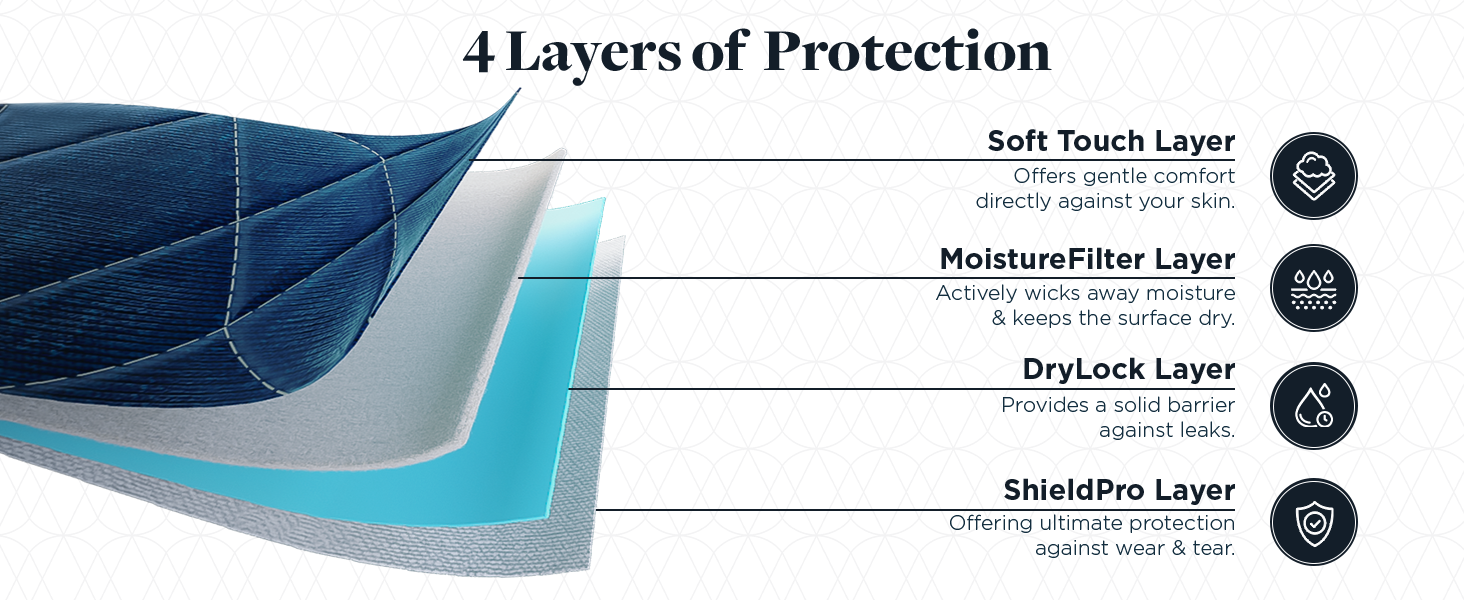 4 Layers of Protection

Soft Touch Layer
Offers gentle comfort directly against your skin.

MoistureFilter Layer
Actively wicks away moisture & keeps the surface dry.

DryLock Layer
Provides a solid barrier against leaks.

ShieldPro Layer
Offering ultimate protection against wear & tear.